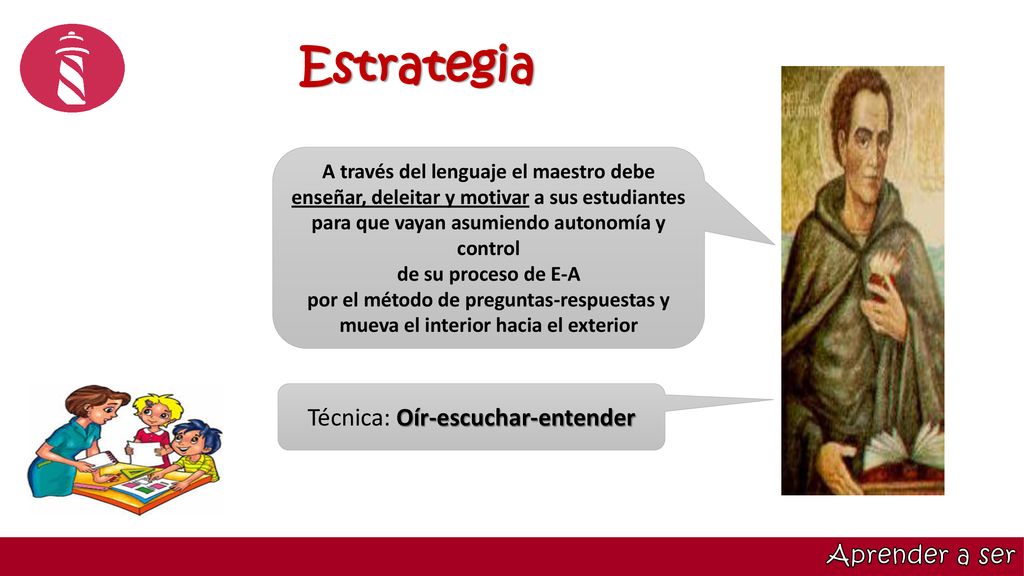 Estrategia

A través del lenguaje el maestro debe enseñar, deleitar y motivar a sus estudiantes para que vayan asumiendo autonomía y control
de su proceso de E-A
por el método de preguntas-respuestas y mueva el interior hacia el exterior

Técnica: Oír-escuchar-entender

Aprender a ser